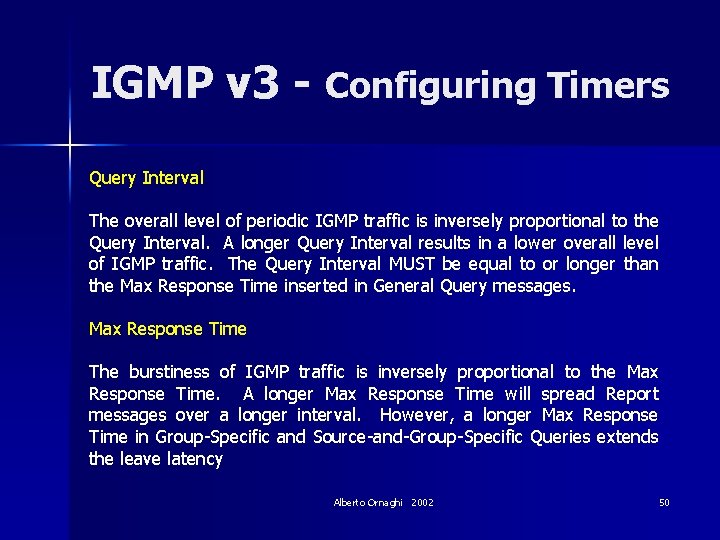 IGMP v3 - Configuring Timers

Query Interval

The overall level of periodic IGMP traffic is inversely proportional to the Query Interval. A longer Query Interval results in a lower overall level of IGMP traffic. The Query Interval MUST be equal to or longer than the Max Response Time inserted in General Query messages.

Max Response Time

The burstiness of IGMP traffic is inversely proportional to the Max Response Time. A longer Max Response Time will spread Report messages over a longer interval. However, a longer Max Response Time in Group-Specific and Source-and-Group-Specific Queries extends the leave latency

Alberto Ornaghi 2002

50